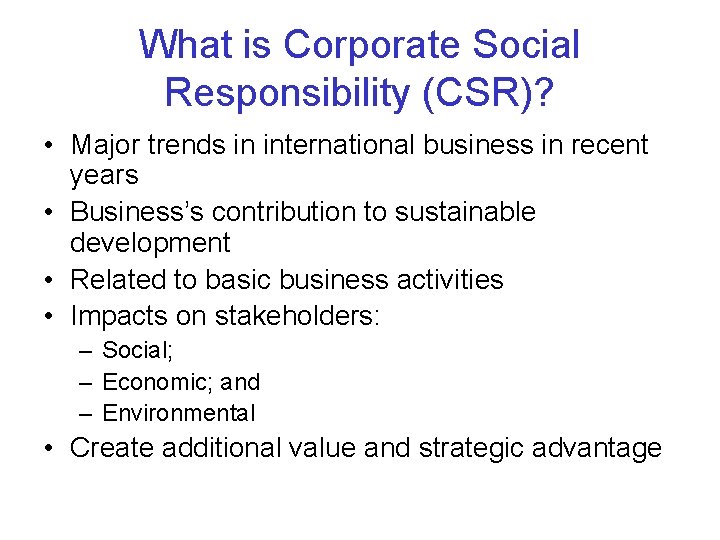 What is Corporate Social Responsibility (CSR)?

• Major trends in international business in recent years
• Business's contribution to sustainable development
• Related to basic business activities
• Impacts on stakeholders:
– Social;
– Economic; and
– Environmental
• Create additional value and strategic advantage